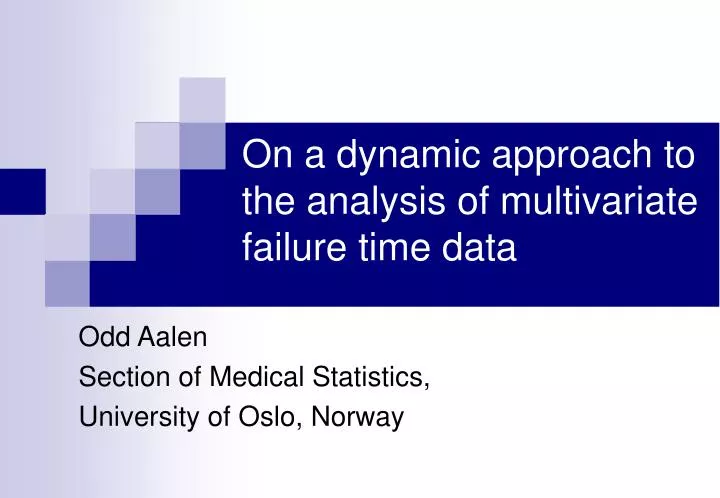 On a dynamic approach to the analysis of multivariate failure time data

Odd Aalen
Section of Medical Statistics,
University of Oslo, Norway